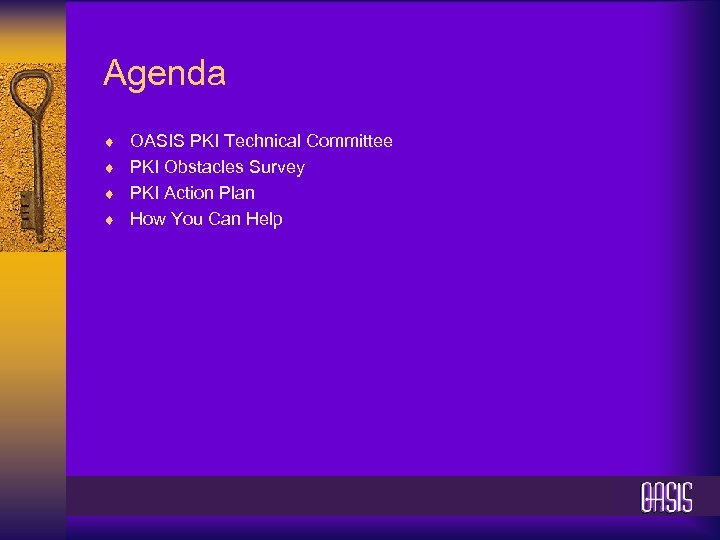 Agenda

♦ OASIS PKI Technical Committee
♦ PKI Obstacles Survey
♦ PKI Action Plan
♦ How You Can Help

OASIS